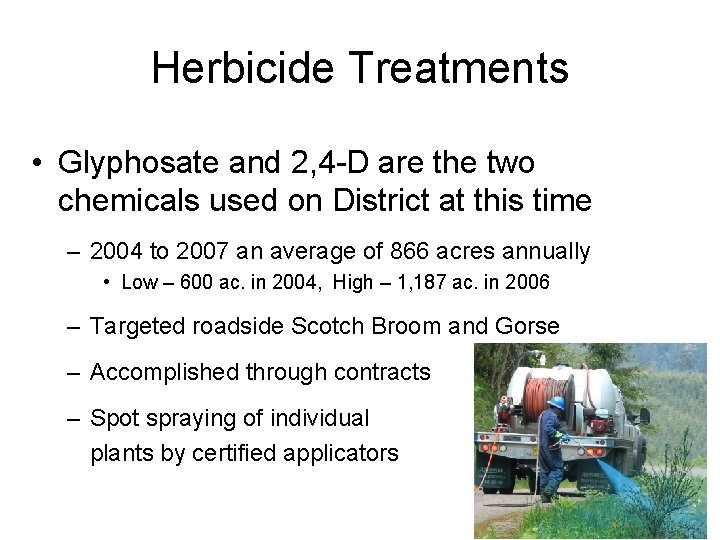 Herbicide Treatments

• Glyphosate and 2,4-D are the two chemicals used on District at this time

– 2004 to 2007 an average of 866 acres annually

• Low – 600 ac. in 2004, High – 1,187 ac. in 2006

– Targeted roadside Scotch Broom and Gorse

– Accomplished through contracts

– Spot spraying of individual plants by certified applicators